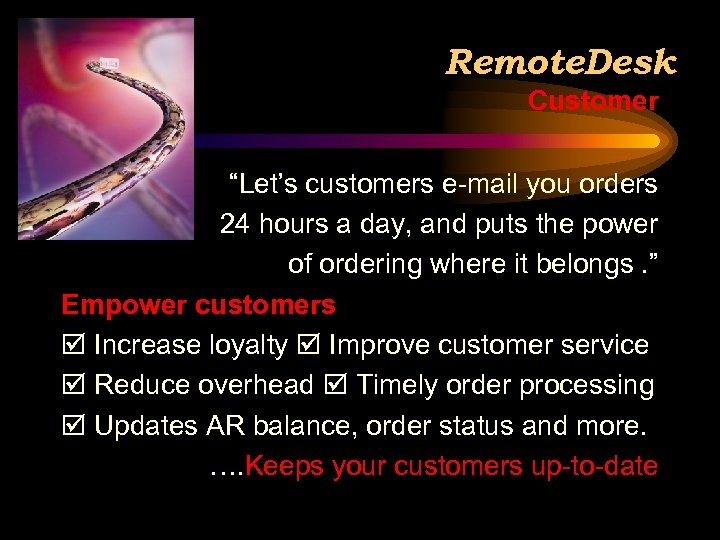 RemoteDesk
Customer

“Let’s customers e-mail you orders 24 hours a day, and puts the power of ordering where it belongs .”

Empower customers
☑ Increase loyalty ☑ Improve customer service
☑ Reduce overhead ☑ Timely order processing
☑ Updates AR balance, order status and more.
….Keeps your customers up-to-date